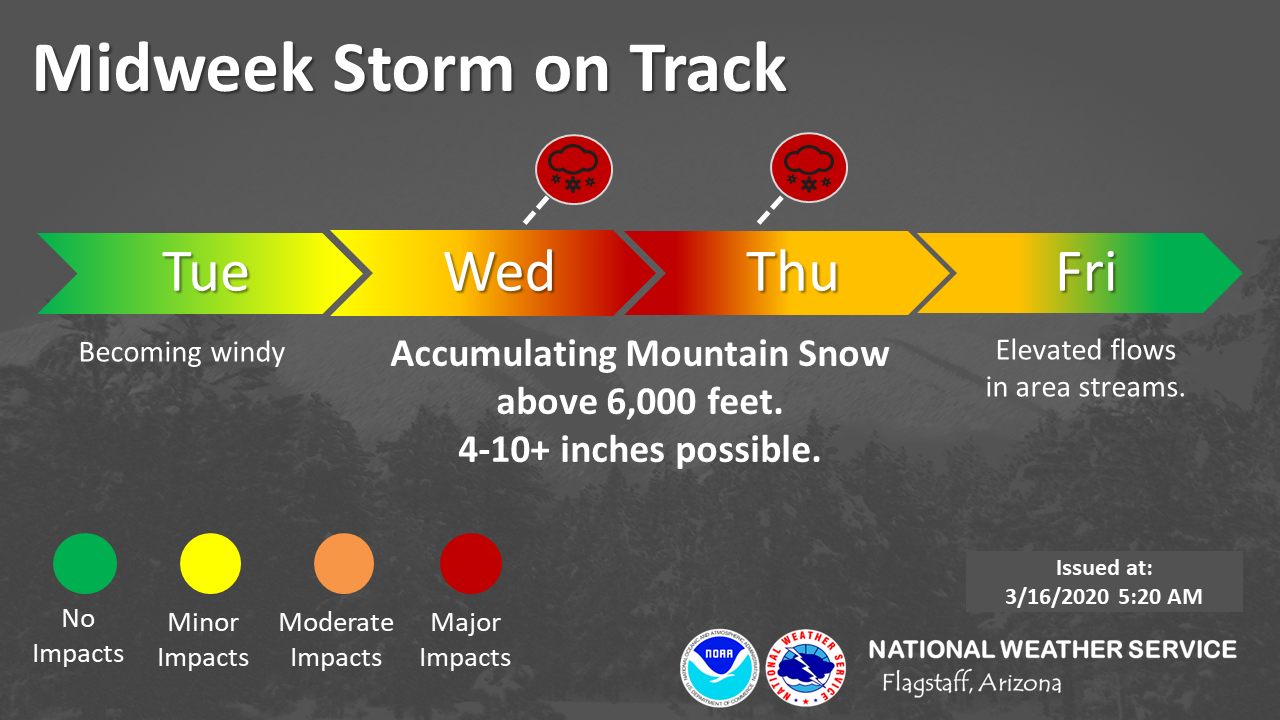 Midweek Storm on Track

Tue

Wed

Thu

Fri

Becoming windy

Accumulating Mountain Snow above 6,000 feet. 4-10+ inches possible.

Elevated flows in area streams.

No Impacts

Minor Impacts

Moderate Impacts

Major Impacts

Issued at: 3/16/2020 5:20 AM

NOAA

NATIONAL WEATHER SERVICE

NATIONAL WEATHER SERVICE
Flagstaff, Arizona